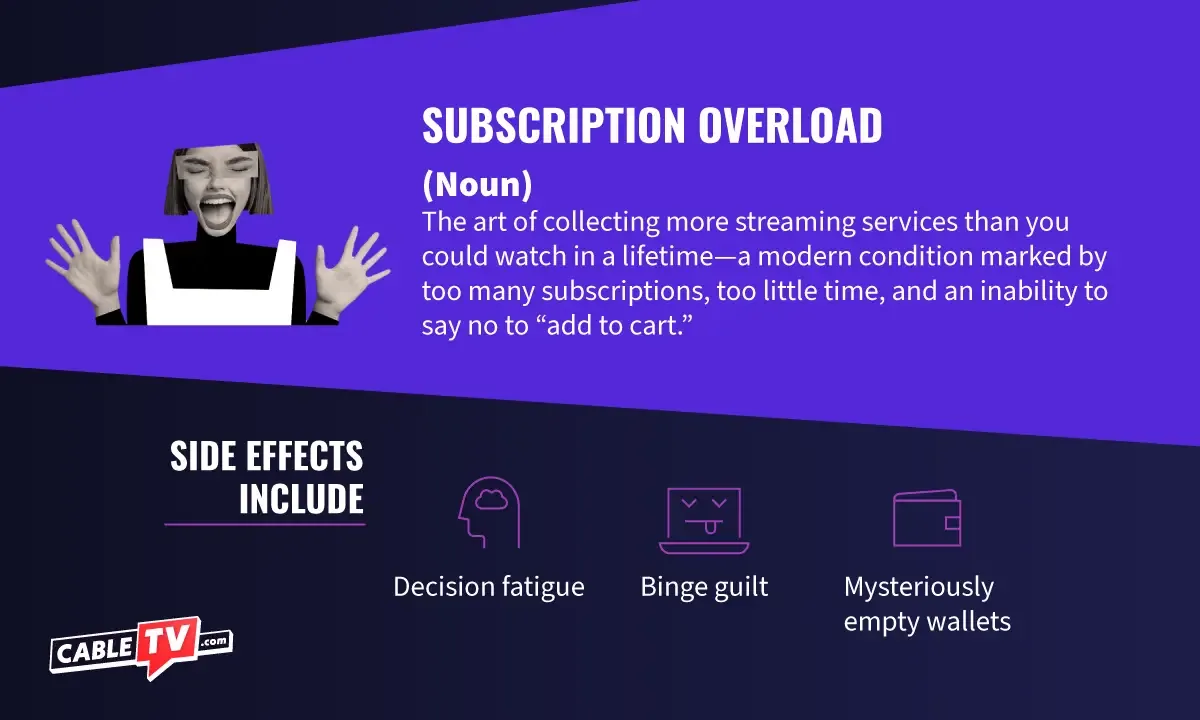 SUBSCRIPTION OVERLOAD

(Noun)

The art of collecting more streaming services than you could watch in a lifetime—a modern condition marked by too many subscriptions, too little time, and an inability to say no to “add to cart.”

SIDE EFFECTS INCLUDE

Decision fatigue

Binge guilt

Mysteriously empty wallets

CABLE TV .com